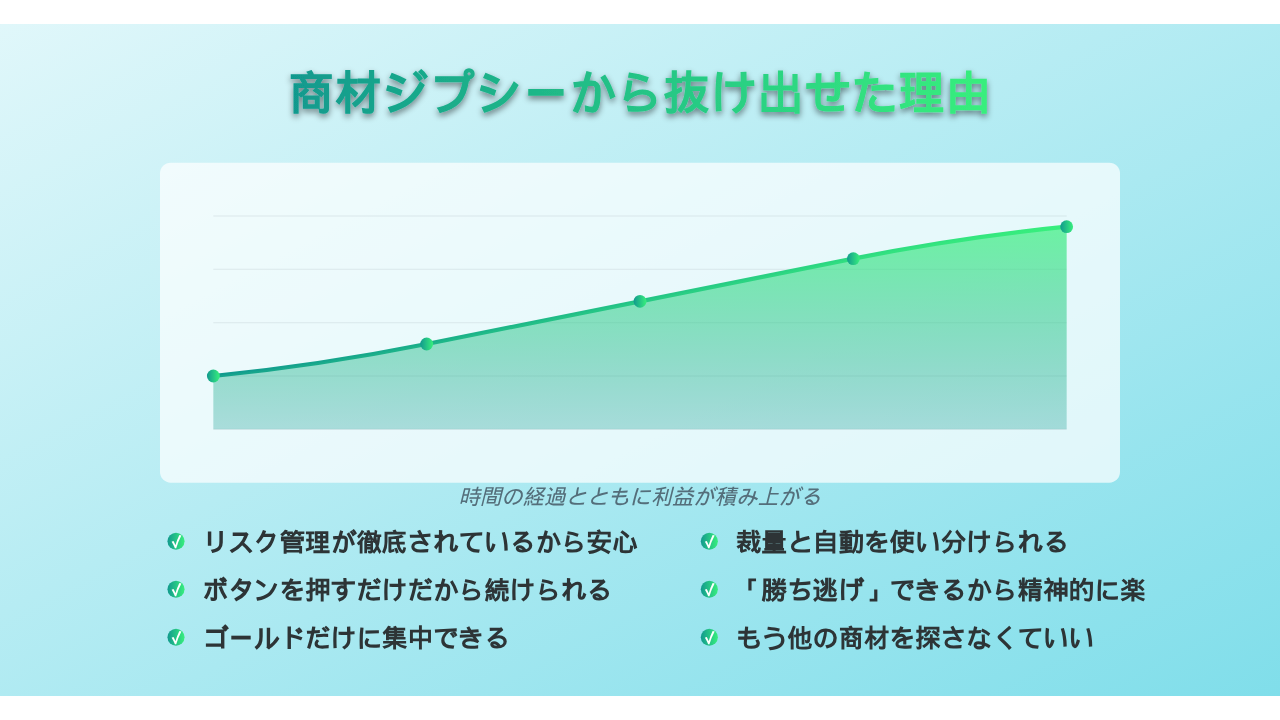 商材ジプシーから抜け出せた理由

時間の経過とともに利益が積み上がる

リスク管理が徹底されているから安心

ボタンを押すだけだから続けられる

ゴールドだけに集中できる

裁量と自動を使い分けられる

「勝ち逃げ」できるから精神的に楽

もう他の商材を探さなくていい